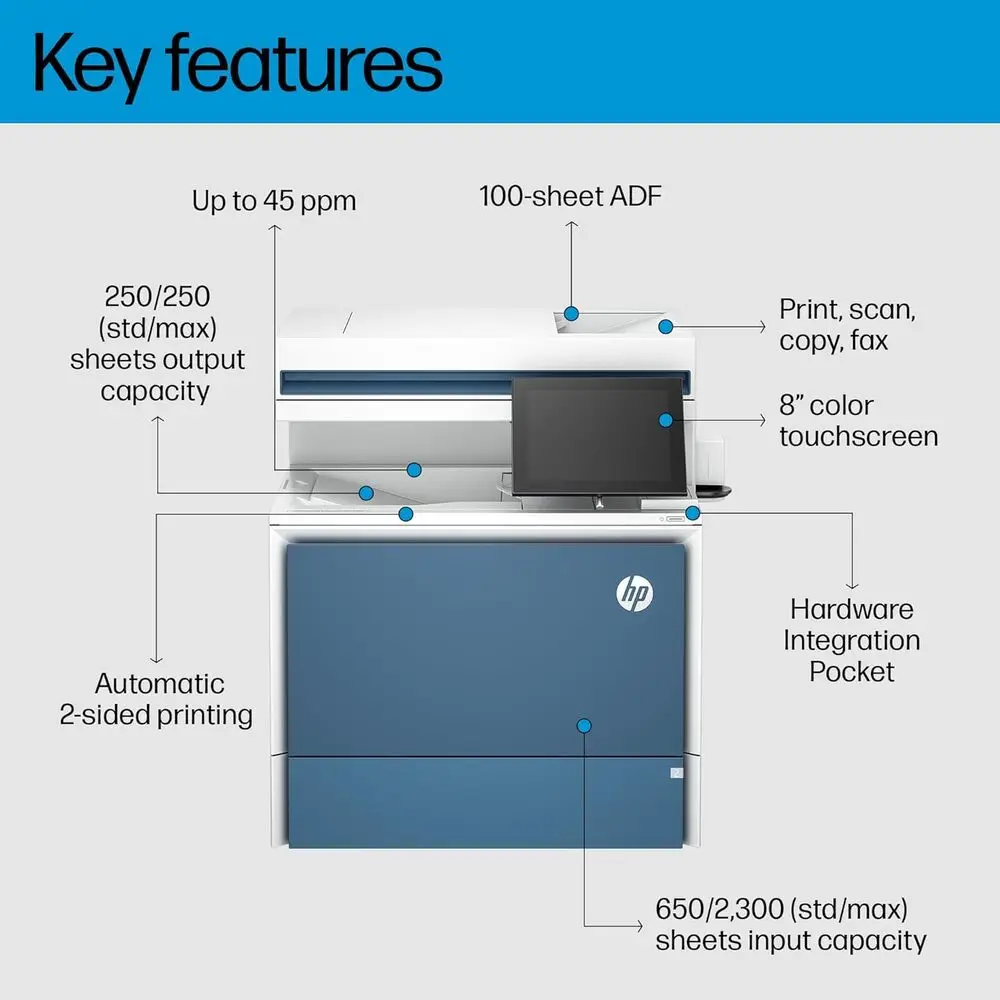 Key features

Up to 45 ppm

100-sheet ADF

250/250 (std/max) sheets output capacity

Print, scan, copy, fax

8" color touchscreen

hp

Hardware Integration Pocket

Automatic 2-sided printing

650/2,300 (std/max) sheets input capacity